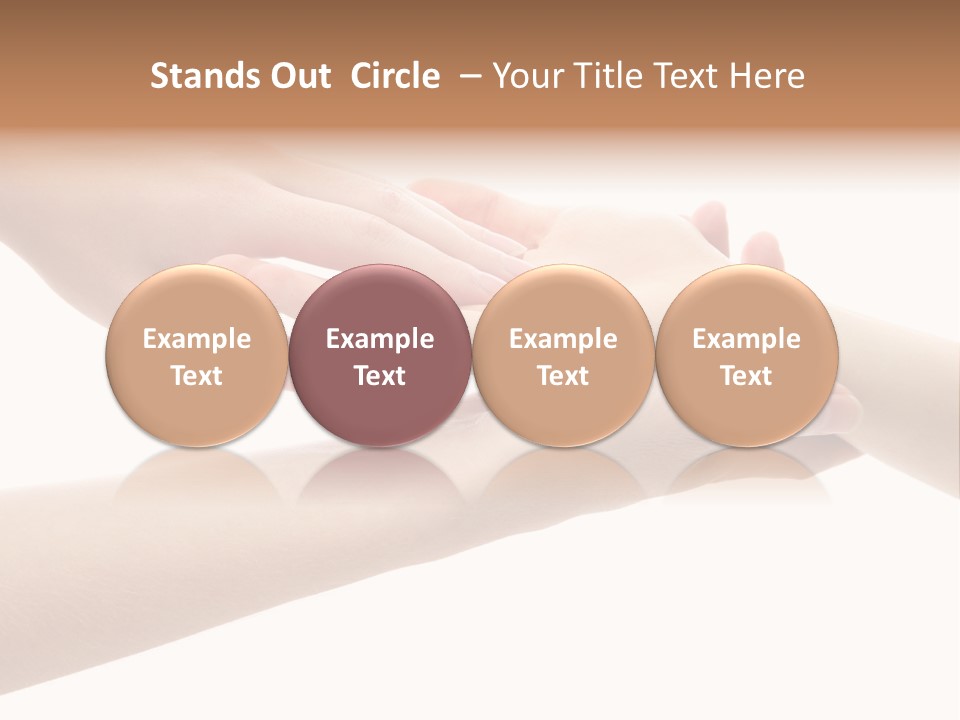 Stands Out Circle – Your Title Text Here

Example Text

Example Text

Example Text

Example Text